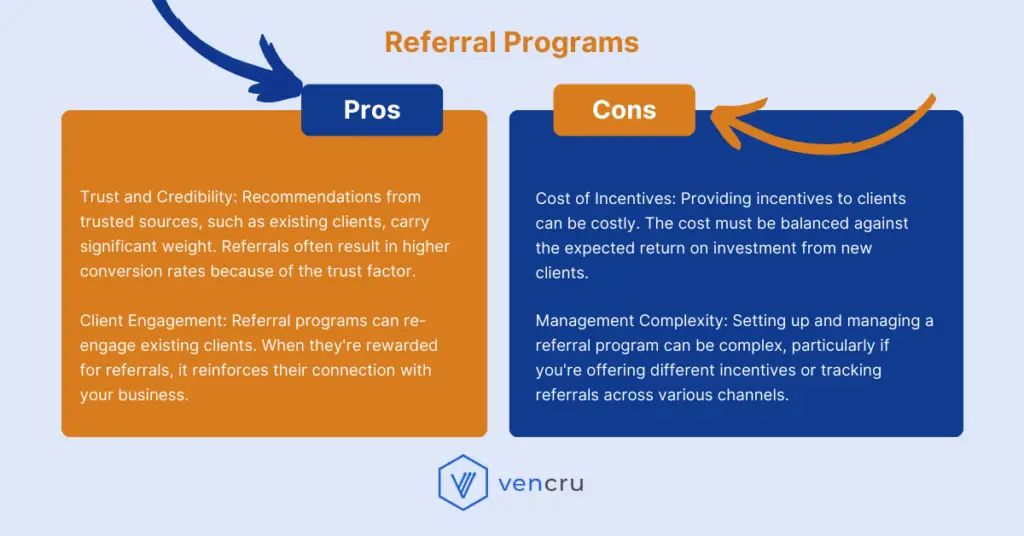 Referral Programs

Pros

Trust and Credibility: Recommendations from trusted sources, such as existing clients, carry significant weight. Referrals often result in higher conversion rates because of the trust factor.

Client Engagement: Referral programs can re-engage existing clients. When they're rewarded for referrals, it reinforces their connection with your business.

Cons

Cost of Incentives: Providing incentives to clients can be costly. The cost must be balanced against the expected return on investment from new clients.

Management Complexity: Setting up and managing a referral program can be complex, particularly if you're offering different incentives or tracking referrals across various channels.

vencru